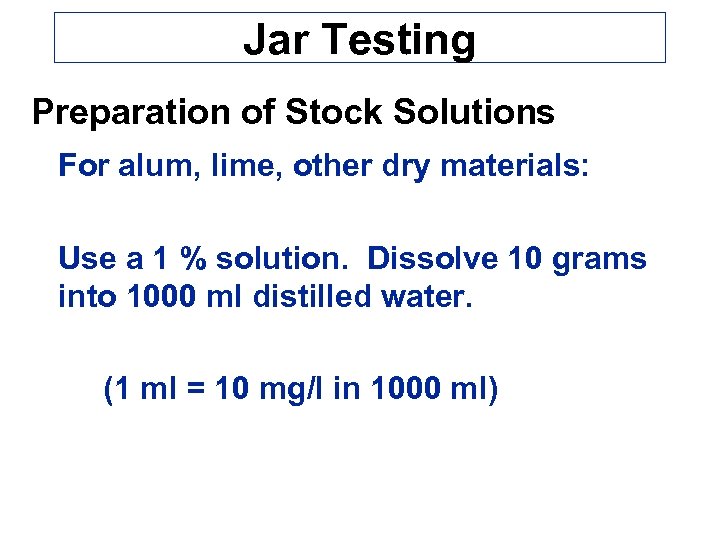 Jar Testing

Preparation of Stock Solutions

For alum, lime, other dry materials:

Use a 1 % solution. Dissolve 10 grams into 1000 ml distilled water.

(1 ml = 10 mg/l in 1000 ml)